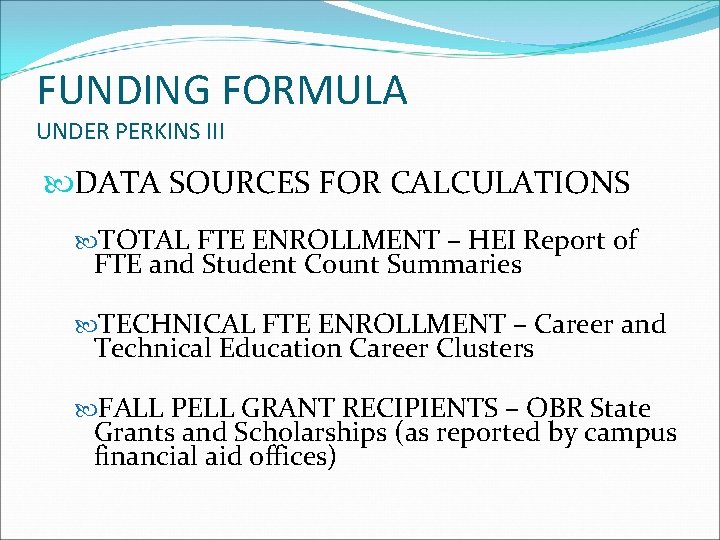 FUNDING FORMULA
UNDER PERKINS III

DATA SOURCES FOR CALCULATIONS

TOTAL FTE ENROLLMENT – HEI Report of FTE and Student Count Summaries

TECHNICAL FTE ENROLLMENT – Career and Technical Education Career Clusters

FALL PELL GRANT RECIPIENTS – OBR State Grants and Scholarships (as reported by campus financial aid offices)